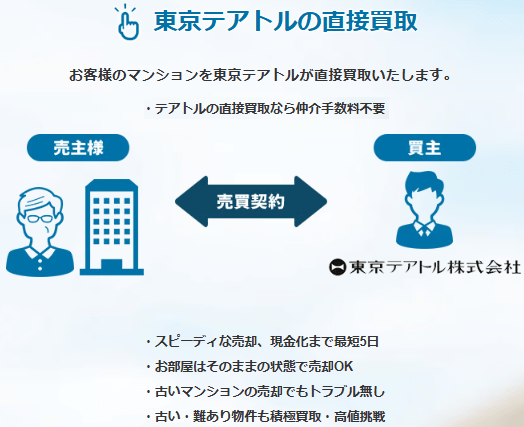 東京テアトルの直接買取

お客様のマンションを東京テアトルが直接買取いたします。

・テアトルの直接買取なら仲介手数料不要

売主様

売買契約

買主

東京テアトル株式会社

・スピーディな売却、現金化まで最短5日

・お部屋はそのままの状態で売却OK

・古いマンションの売却でもトラブル無し

・古い・難あり物件も積極買取・高値挑戦